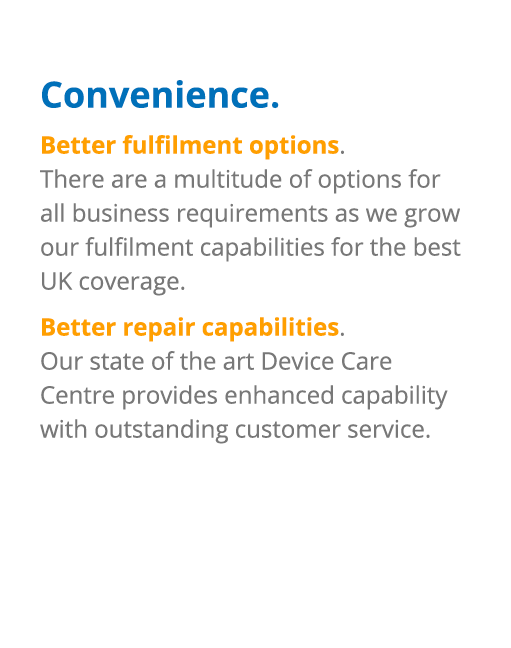 Convenience.

Better fulfilment options.
There are a multitude of options for all business requirements as we grow our fulfilment capabilities for the best UK coverage.

Better repair capabilities.
Our state of the art Device Care Centre provides enhanced capability with outstanding customer service.